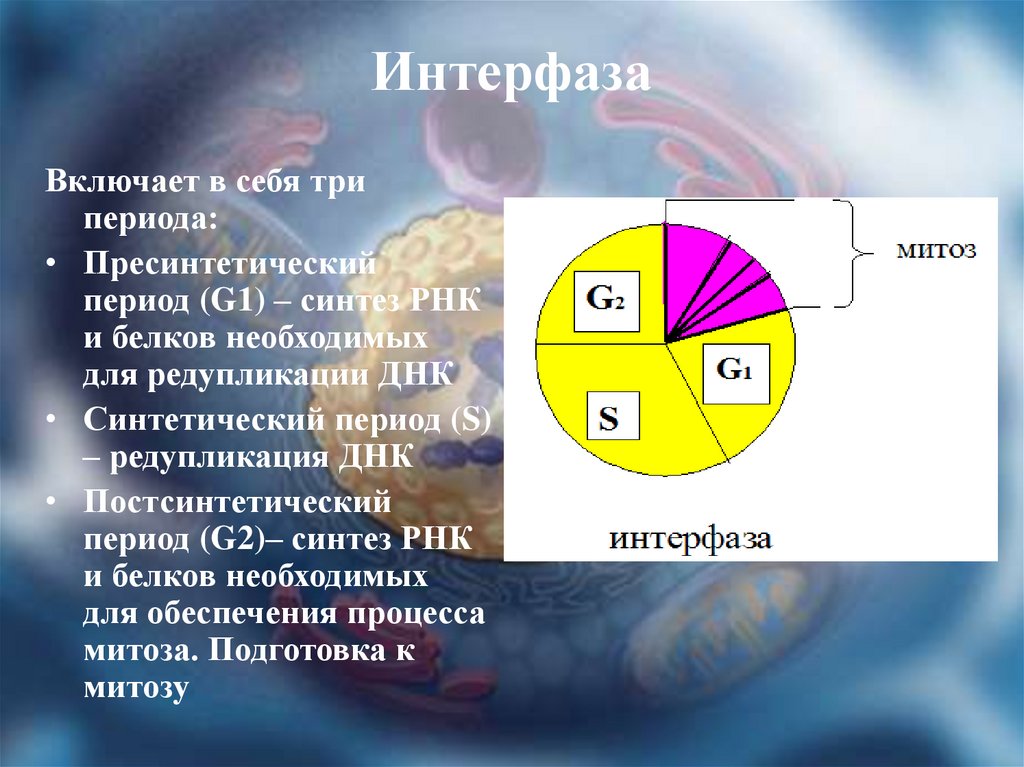 Интерфаза

Включает в себя три периода:

• Пресинтетический период (G1) – синтез РНК и белков необходимых для редупликации ДНК
• Синтетический период (S) – редупликация ДНК
• Постсинтетический период (G2)– синтез РНК и белков необходимых для обеспечения процесса митоза. Подготовка к митозу

митоз

$G_2$

$G_1$

S

интерфаза